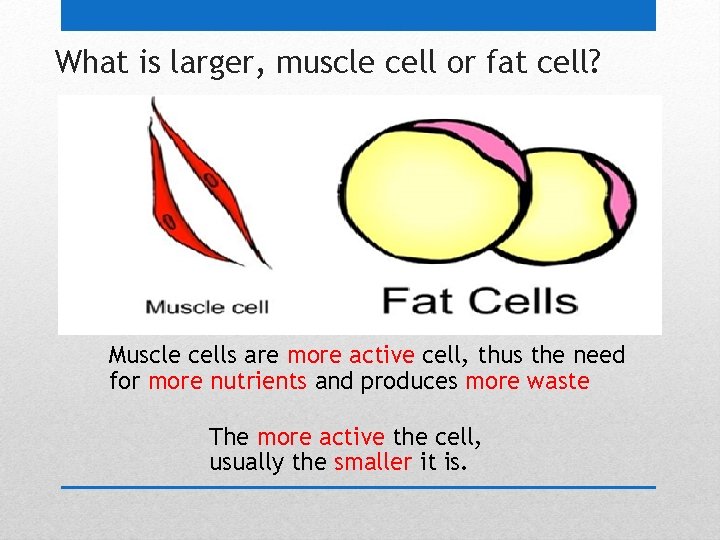 What is larger, muscle cell or fat cell?

Muscle cell

Fat Cells

Muscle cells are more active cell, thus the need for more nutrients and produces more waste

The more active the cell, usually the smaller it is.